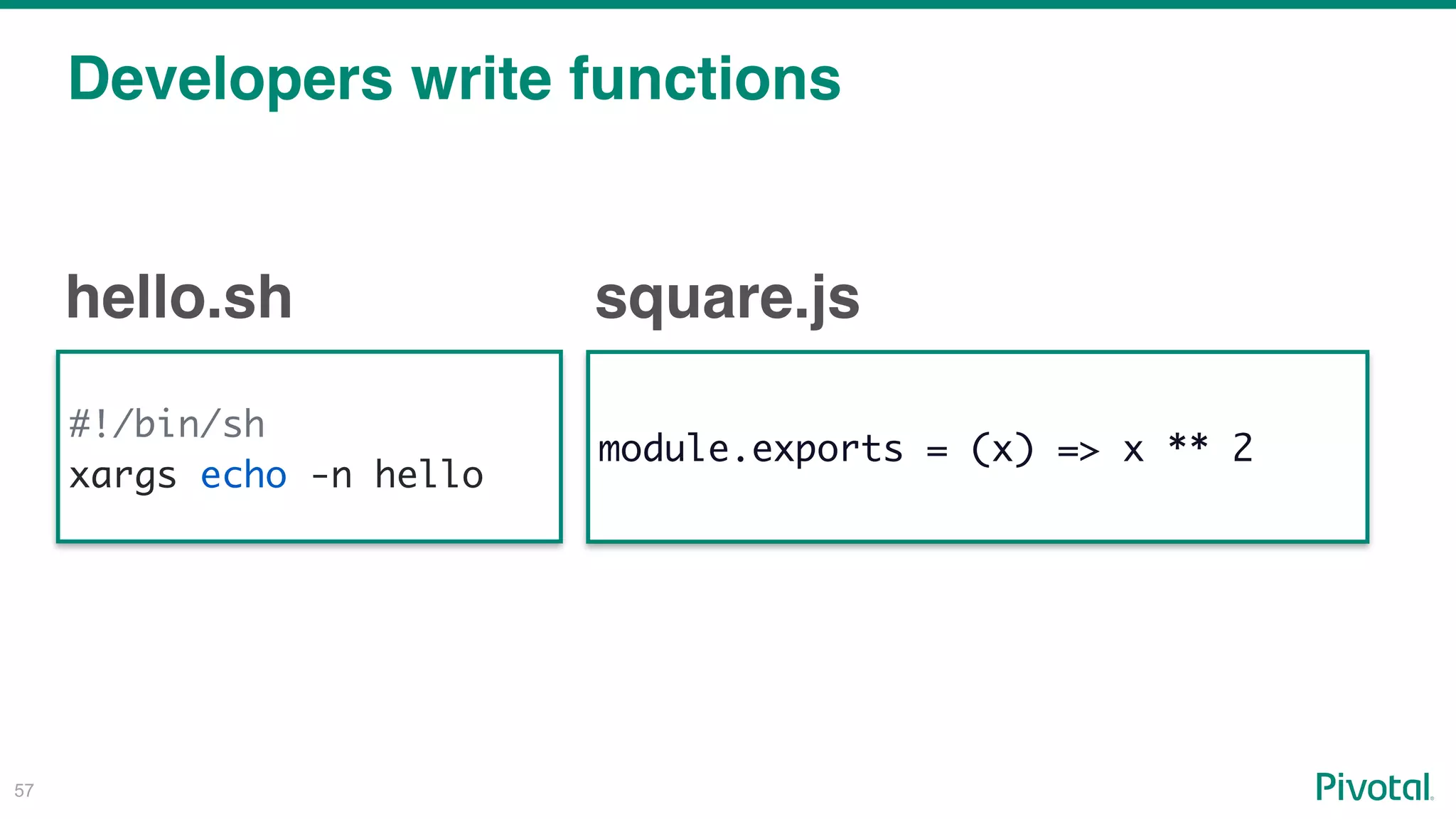 Developers write functions

hello.sh

#!/bin/sh
xargs echo -n hello

square.js

module.exports = (x) => x ** 2

57

Pivotal